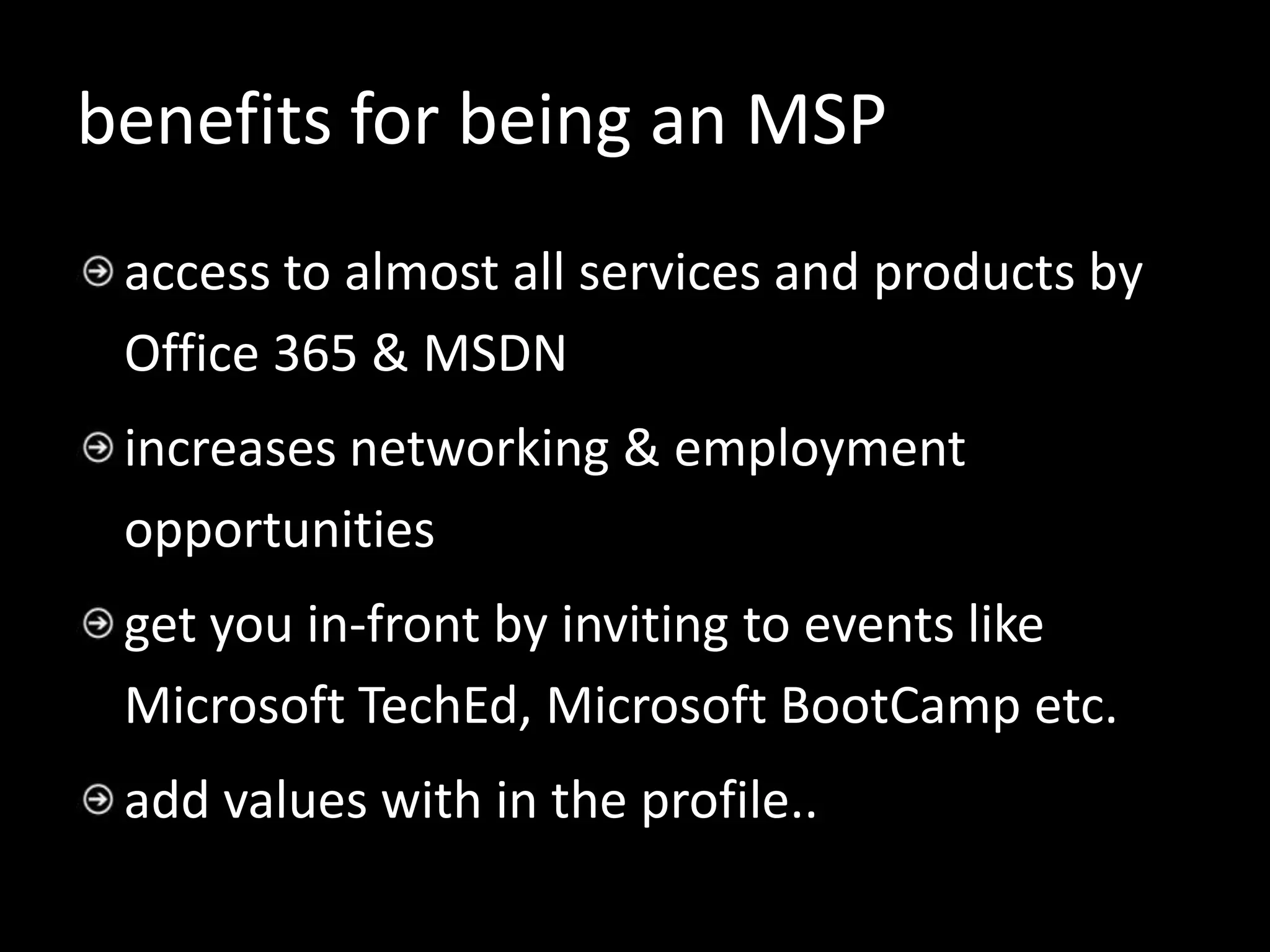 benefits for being an MSP

access to almost all services and products by Office 365 & MSDN

increases networking & employment opportunities

get you in-front by inviting to events like Microsoft TechEd, Microsoft BootCamp etc.

add values with in the profile..